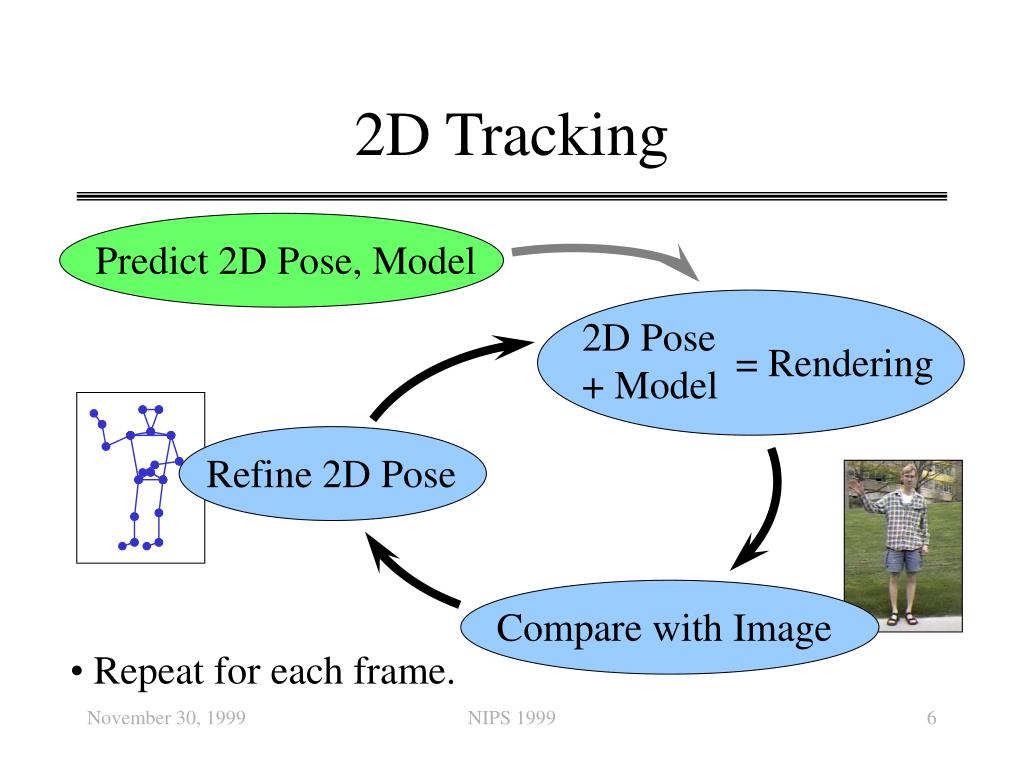 2D Tracking

Predict 2D Pose, Model

2D Pose + Model = Rendering

Refine 2D Pose

Compare with Image

• Repeat for each frame.

November 30, 1999

NIPS 1999

6